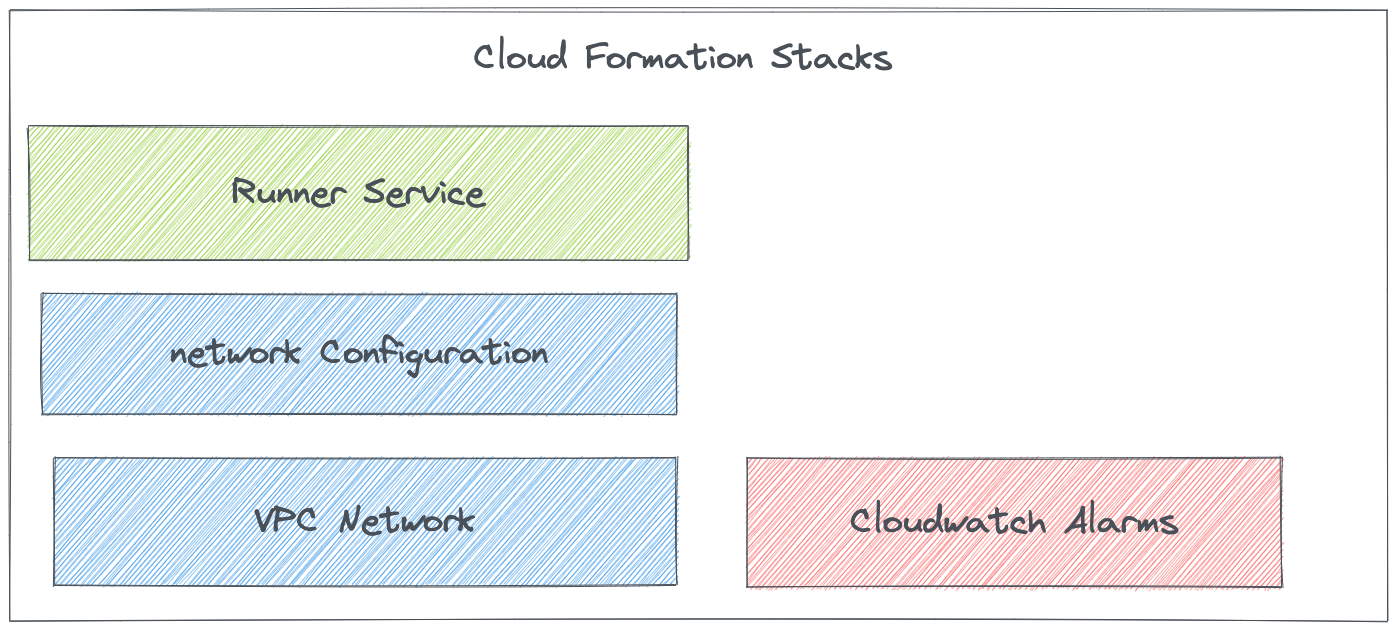 Cloud Formation Stacks

Runner Service

network Configuration

VPC Network

Cloudwatch Alarms